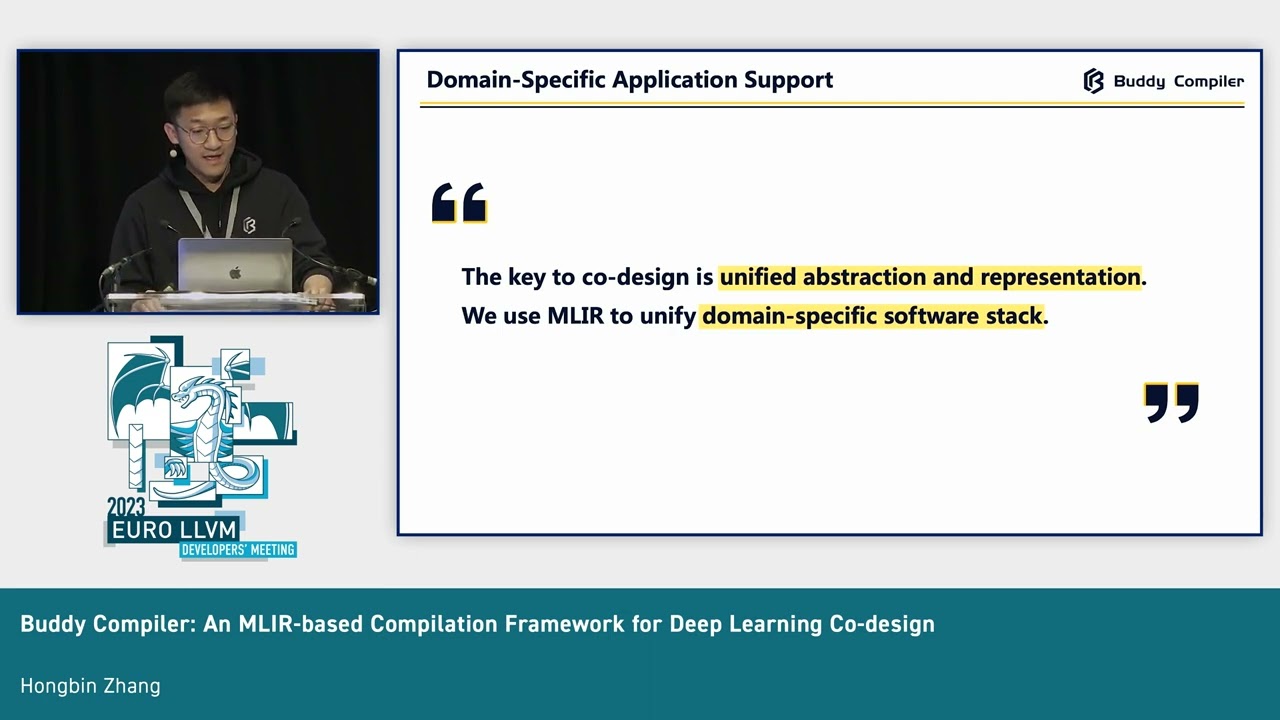 Domain-Specific Application Support

Buddy Compiler

“

The key to co-design is unified abstraction and representation.
We use MLIR to unify domain-specific software stack.

”

2023
EURO LLVM
DEVELOPERS' MEETING

Buddy Compiler: An MLIR-based Compilation Framework for Deep Learning Co-design

Hongbin Zhang